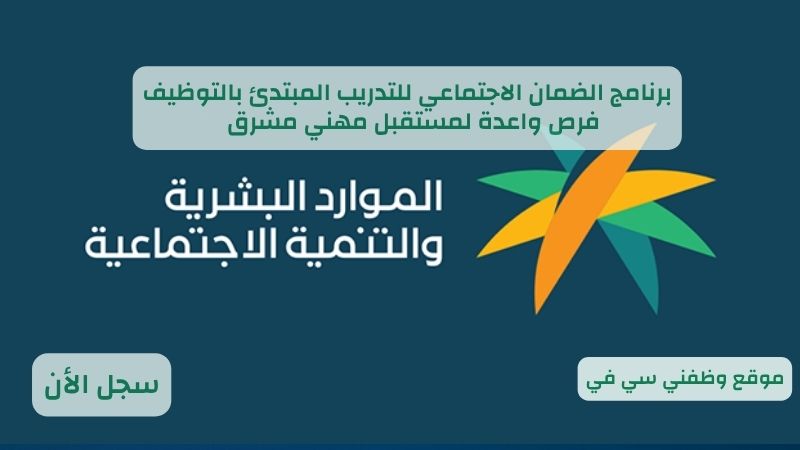 برنامج الضمان الاجتماعي للتدريب المبتدئ بالتوظيف
فرص واعدة لمستقبل مهني مشرق

الموارد البشرية
والتنمية الاجتماعية

سجل الأن

موقع وظفني سي في